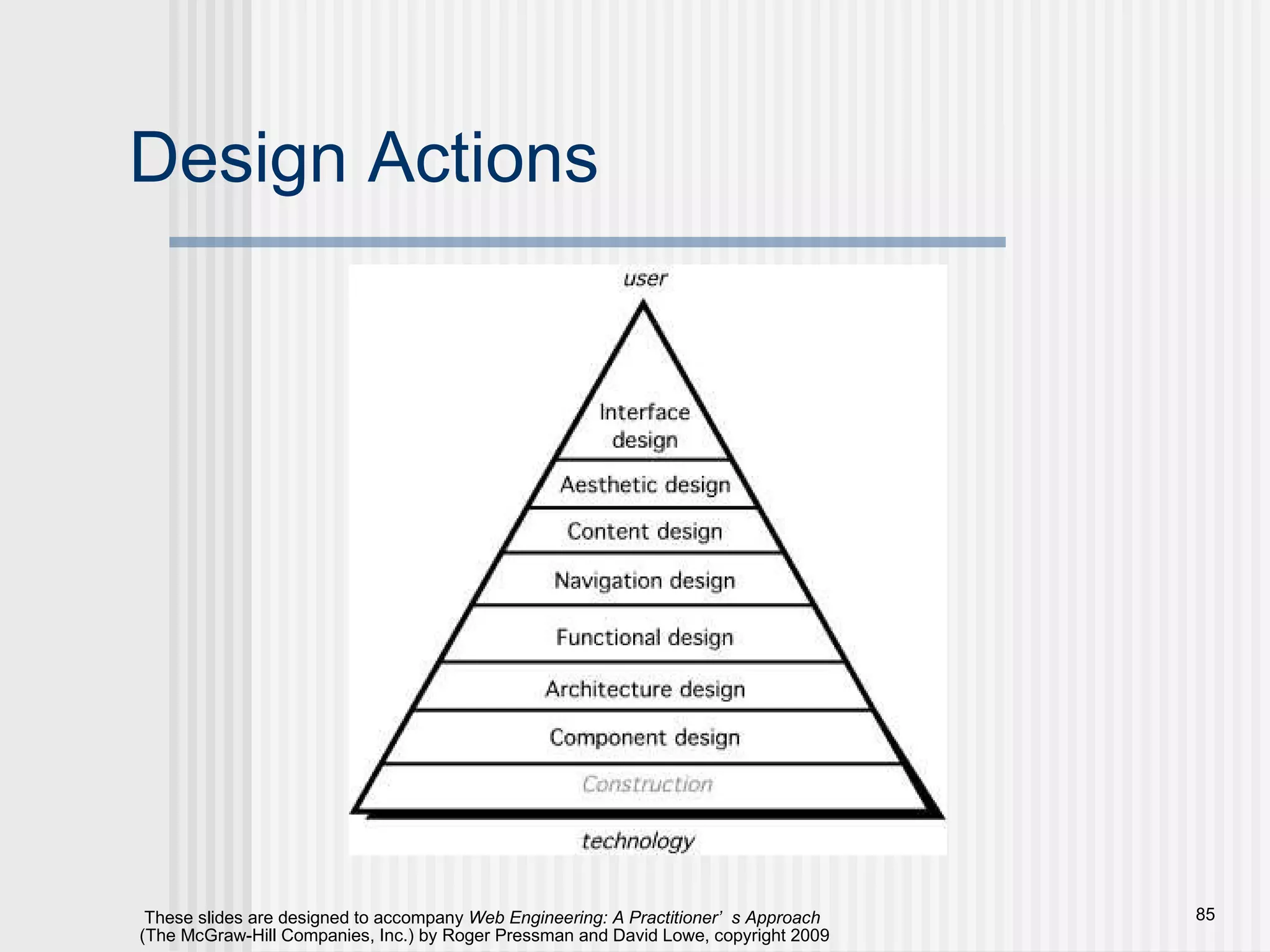 Design Actions

user

Interface design

Aesthetic design

Content design

Navigation design

Functional design

Architecture design

Component design

Construction

technology

These slides are designed to accompany Web Engineering: A Practitioner’ s Approach (The McGraw-Hill Companies, Inc.) by Roger Pressman and David Lowe, copyright 2009

85